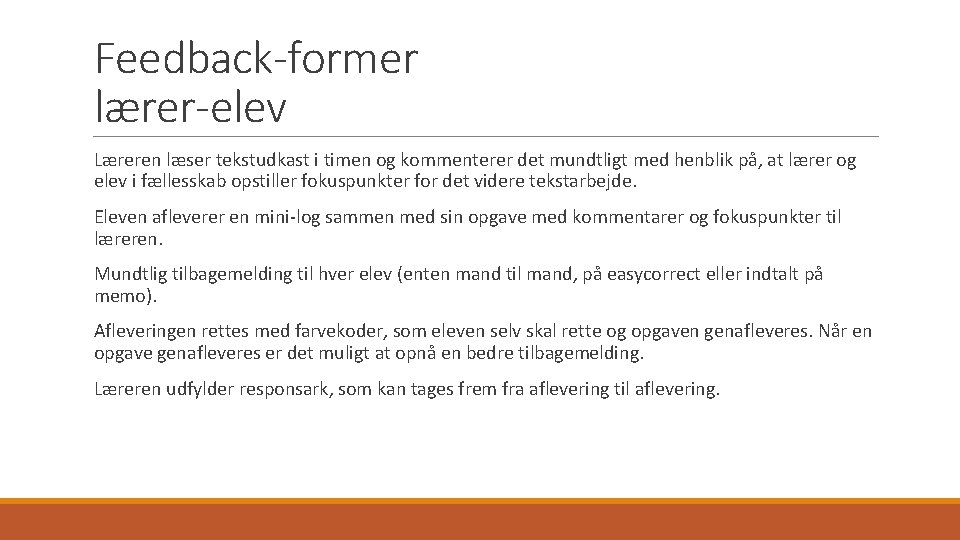 Feedback-former
lærer-elev

Læreren læser tekstudkast i timen og kommenterer det mundtligt med henblik på, at lærer og elev i fællesskab opstiller fokuspunkter for det videre tekstarbejde.

Eleven afleverer en mini-log sammen med sin opgave med kommentarer og fokuspunkter til læreren.

Mundtlig tilbagemelding til hver elev (enten mand til mand, på easycorrect eller indtalt på memo).

Afleveringen rettes med farvekoder, som eleven selv skal rette og opgaven genafleveres. Når en opgave genafleveres er det muligt at opnå en bedre tilbagemelding.

Læreren udfylder responsark, som kan tages frem fra aflevering til aflevering.